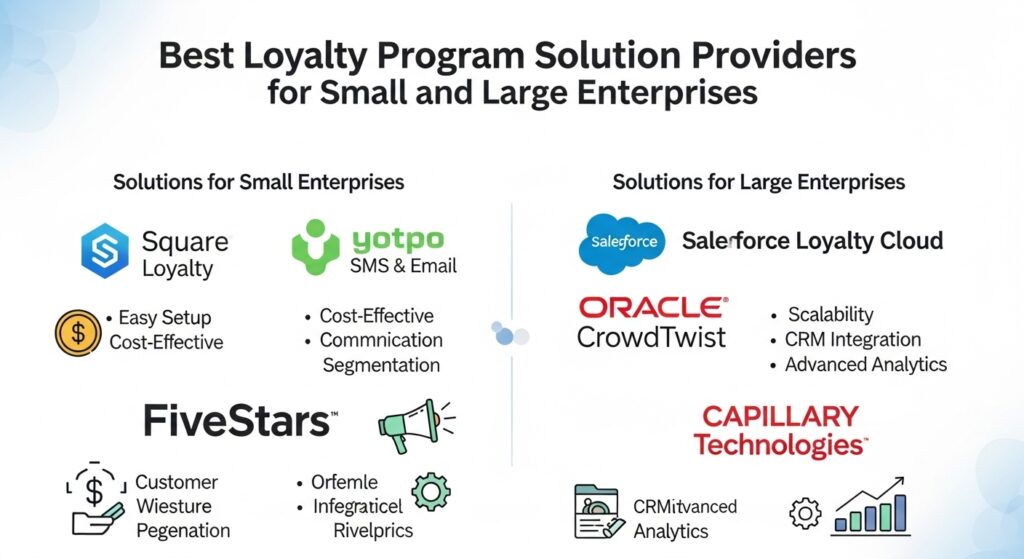 Best Loyalty Program Solution Providers for Small and Large Enterprises

Solutions for Small Enterprises

Square Loyalty

yotpo
SMS & Email

• Easy Setup
Cost-Effective

• Cost-Effective
• Commnication Segmentation

FiveStars™

Customer
Wiesture
Pegenation

• Orfemle
• Infegraticel
Rivelprics

Solutions for Large Enterprises

Salesforce

Saleſforce Loyalty Cloud

ORACLE®
CrowdTwist

• Scalability
• CRM Integration
• Advanced Analytics

CAPILLARY
Technologies™

CRMitvanced
Analytics